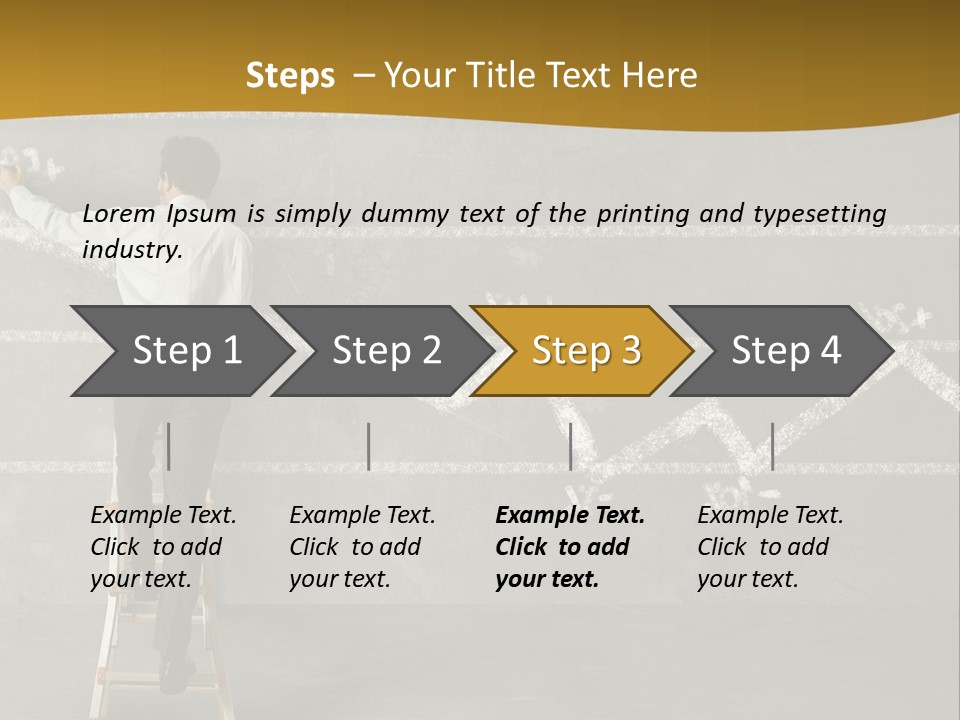 Steps – Your Title Text Here

Lorem Ipsum is simply dummy text of the printing and typesetting industry.

Step 1

Step 2

Step 3

Step 4

Example Text. Click to add your text.

Example Text. Click to add your text.

Example Text. Click to add your text.

Example Text. Click to add your text.